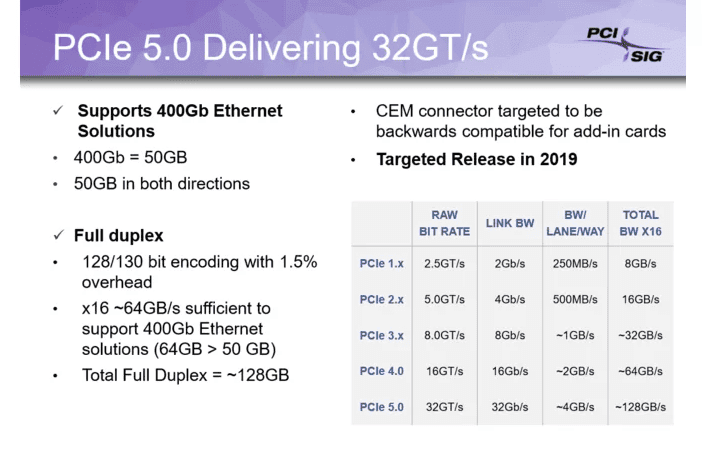 PCIe 5.0 Delivering 32GT/s

PCI SIG

✓ Supports 400Gb Ethernet Solutions
• 400Gb = 50GB
• 50GB in both directions

✓ Full duplex
• 128/130 bit encoding with 1.5% overhead
• x16 ~64GB/s sufficient to support 400Gb Ethernet solutions (64GB > 50 GB)
• Total Full Duplex = ~128GB

• CEM connector targeted to be backwards compatible for add-in cards
• Targeted Release in 2019

| | RAW BIT RATE | LINK BW | BW/ LANE/WAY | TOTAL BW X16 |
|---|---|---|---|---|
| PCIe 1.x | 2.5GT/s | 2Gb/s | 250MB/s | 8GB/s |
| PCIe 2.x | 5.0GT/s | 4Gb/s | 500MB/s | 16GB/s |
| PCIe 3.x | 8.0GT/s | 8Gb/s | ~1GB/s | ~32GB/s |
| PCIe 4.0 | 16GT/s | 16Gb/s | ~2GB/s | ~64GB/s |
| PCIe 5.0 | 32GT/s | 32Gb/s | ~4GB/s | ~128GB/s |